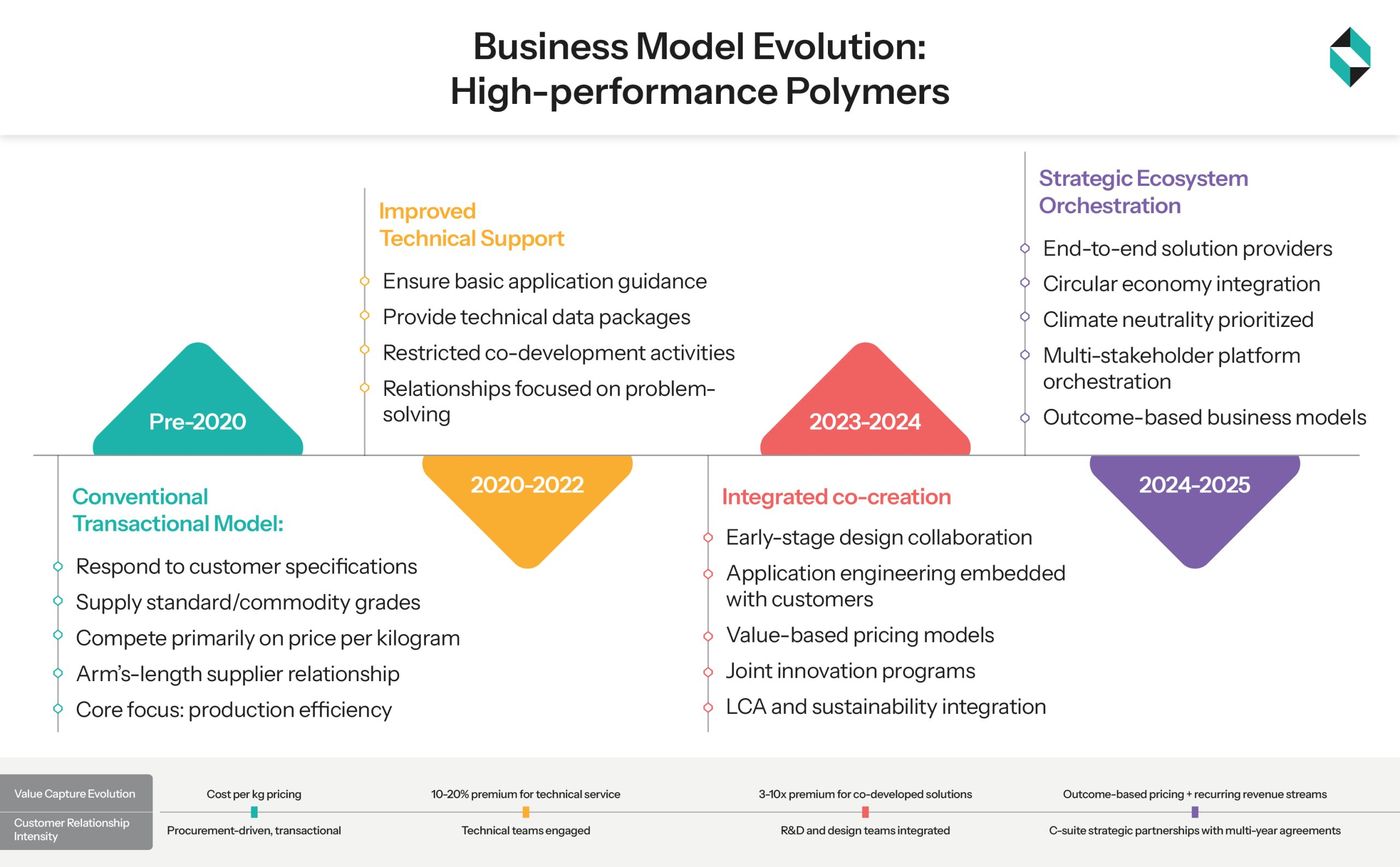 Business Model Evolution:
High-performance Polymers

Pre-2020

Conventional Transactional Model:

Respond to customer specifications
Supply standard/commodity grades
Compete primarily on price per kilogram
Arm's-length supplier relationship
Core focus: production efficiency

2020-2022

Improved Technical Support

Ensure basic application guidance
Provide technical data packages
Restricted co-development activities
Relationships focused on problem-solving

2023-2024

Integrated co-creation

Early-stage design collaboration
Application engineering embedded with customers
Value-based pricing models
Joint innovation programs
LCA and sustainability integration

2024-2025

Strategic Ecosystem Orchestration

End-to-end solution providers
Circular economy integration
Climate neutrality prioritized
Multi-stakeholder platform orchestration
Outcome-based business models

Value Capture Evolution
Customer Relationship Intensity

Cost per kg pricing
Procurement-driven, transactional

10-20% premium for technical service
Technical teams engaged

3-10x premium for co-developed solutions
R&D and design teams integrated

Outcome-based pricing + recurring revenue streams
C-suite strategic partnerships with multi-year agreements